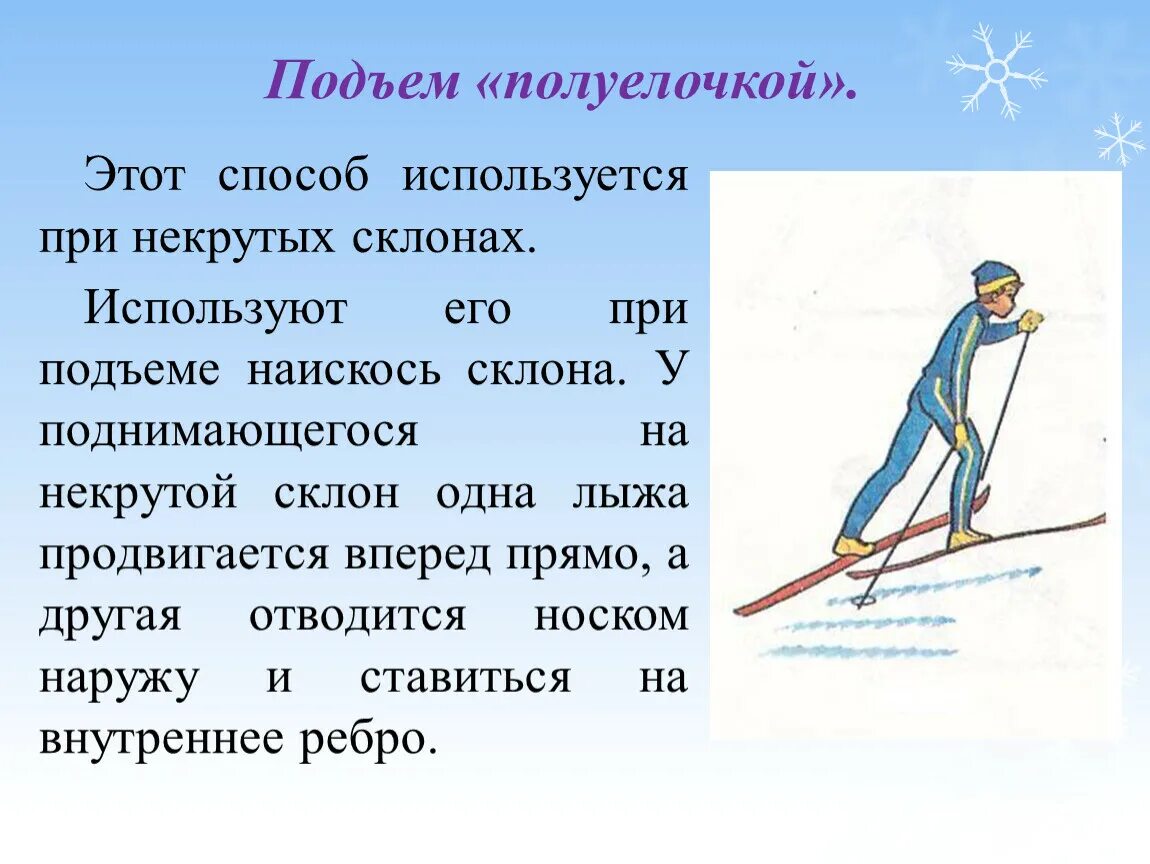 Подъем «полуелочкой».

Этот способ используется при некрутых склонах.

Используют его при подъеме наискось склона. У поднимающегося на некрутой склон одна лыжа продвигается вперед прямо, а другая отводится носком наружу и ставиться на внутреннее ребро.